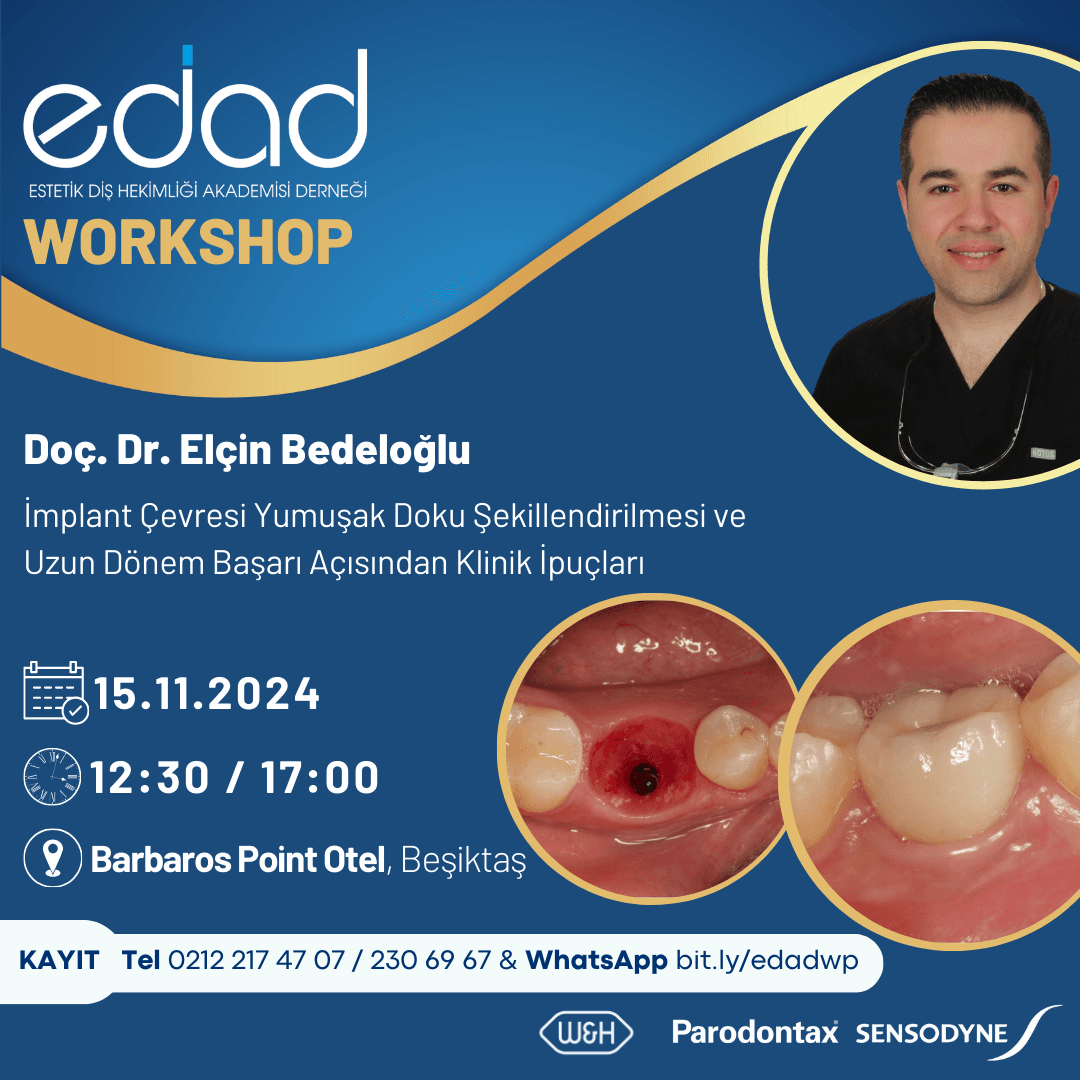 edad
ESTETİK DİŞ HEKİMLİĞİ AKADEMİSİ DERNEĞİ
WORKSHOP

Doç. Dr. Elçin Bedeloğlu

İmplant Çevresi Yumuşak Doku Şekillendirilmesi ve Uzun Dönem Başarı Açısından Klinik İpuçları

15.11.2024

12:30 / 17:00

Barbaros Point Otel, Beşiktaş

KAYIT Tel 0212 217 47 07 / 230 69 67 & WhatsApp bit.ly/edadwp

W&H Parodontax SENSODYNE